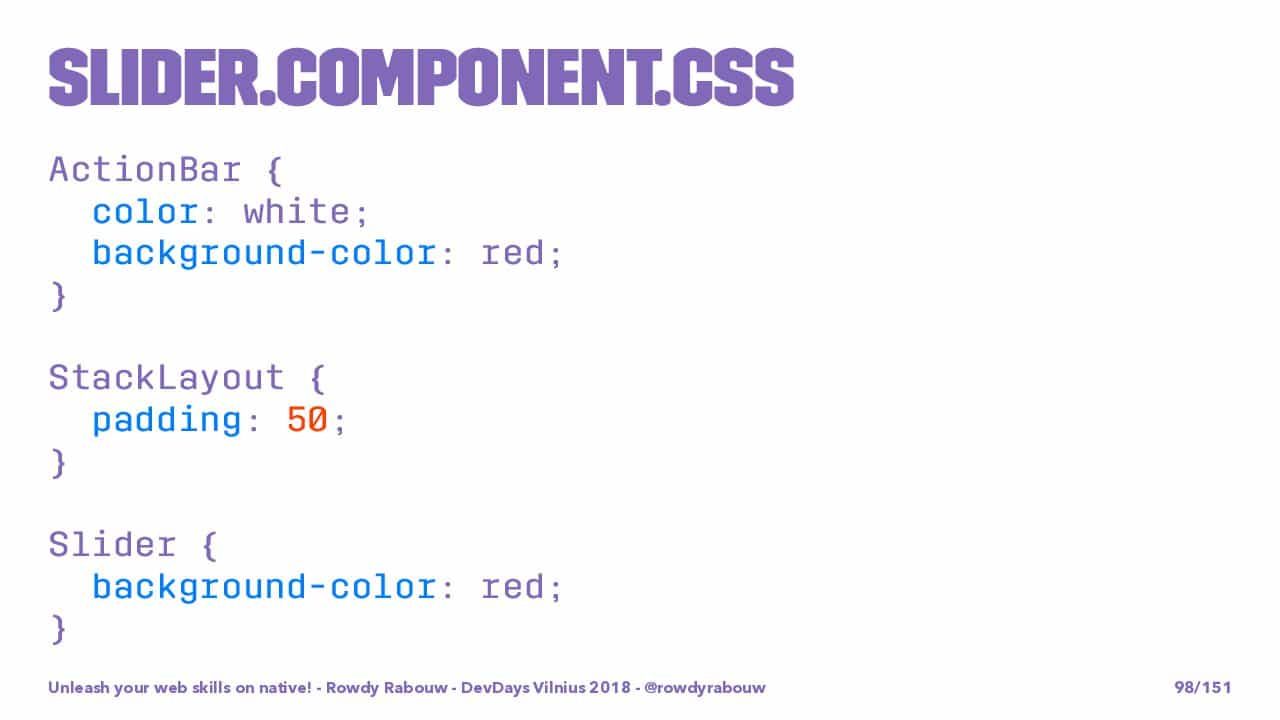 SLIDER.COMPONENT.CSS

ActionBar {
  color: white;
  background-color: red;
}

StackLayout {
  padding: 50;
}

Slider {
  background-color: red;
}

Unleash your web skills on native! - Rowdy Rabouw - DevDays Vilnius 2018 - @rowdyrabouw

98/151